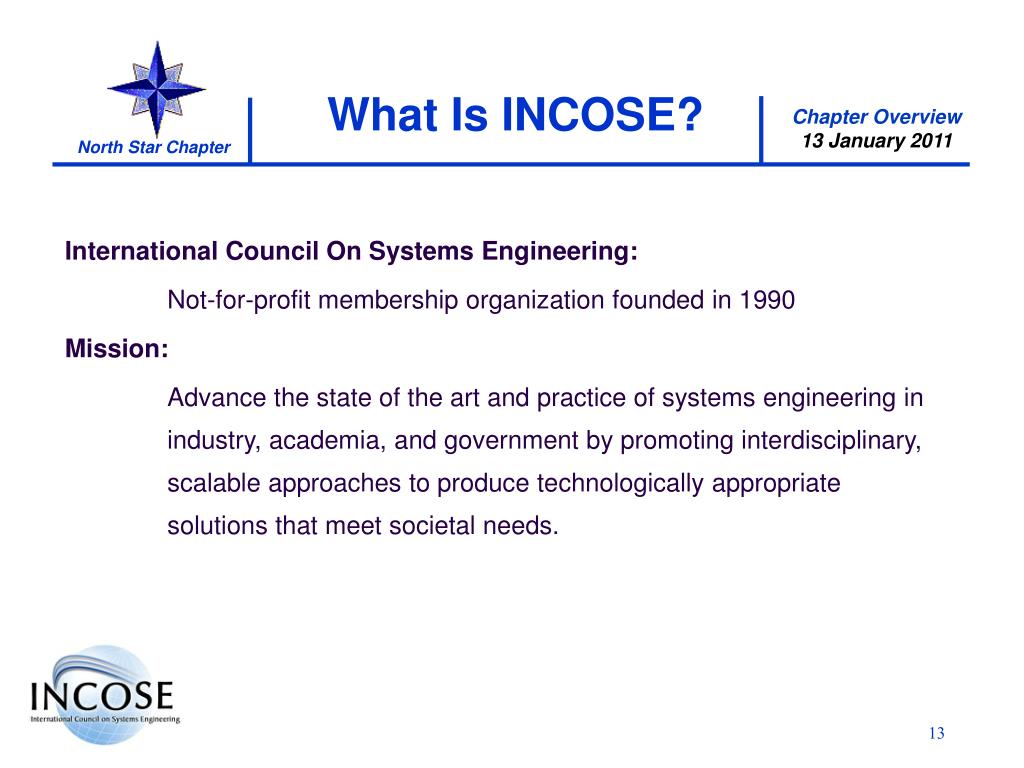 North Star Chapter

What Is INCOSE?

Chapter Overview
13 January 2011

International Council On Systems Engineering:

Not-for-profit membership organization founded in 1990

Mission:

Advance the state of the art and practice of systems engineering in industry, academia, and government by promoting interdisciplinary, scalable approaches to produce technologically appropriate solutions that meet societal needs.

INCOSE
International Council on Systems Engineering

13